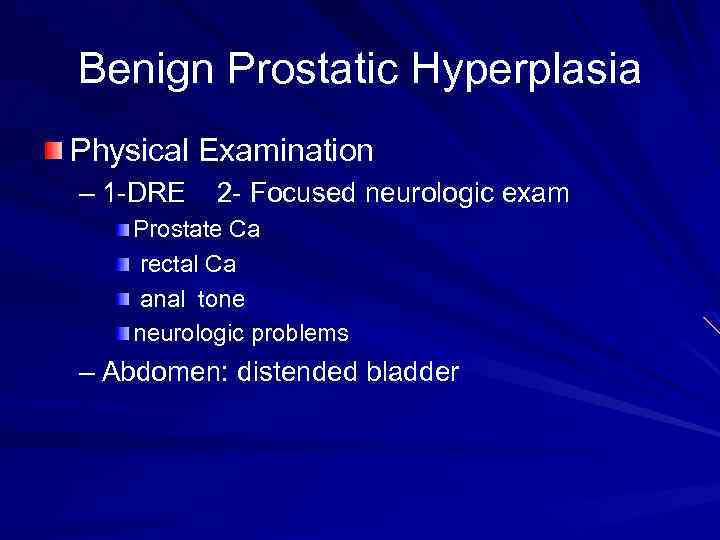 Benign Prostatic Hyperplasia

Physical Examination

– 1-DRE 2- Focused neurologic exam

Prostate Ca

rectal Ca

anal tone

neurologic problems

– Abdomen: distended bladder